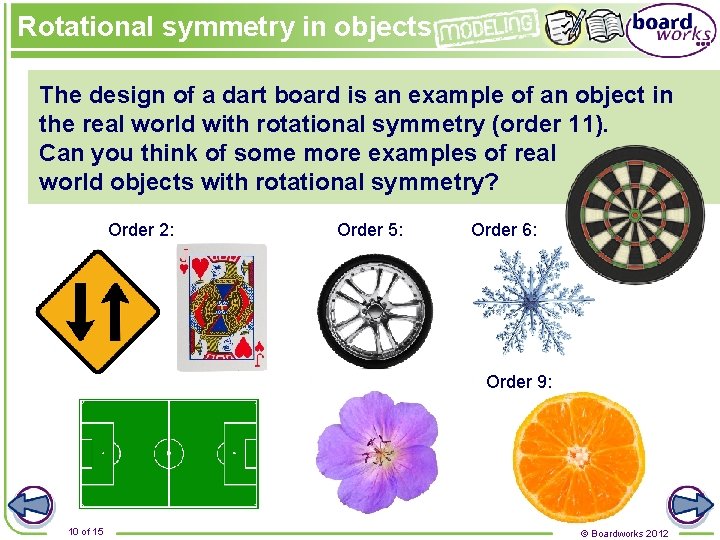 Rotational symmetry in objects MODELING

board works

The design of a dart board is an example of an object in the real world with rotational symmetry (order 11). Can you think of some more examples of real world objects with rotational symmetry?

Order 2:

Order 5:

Order 6:

Order 9:

10 of 15

© Boardworks 2012